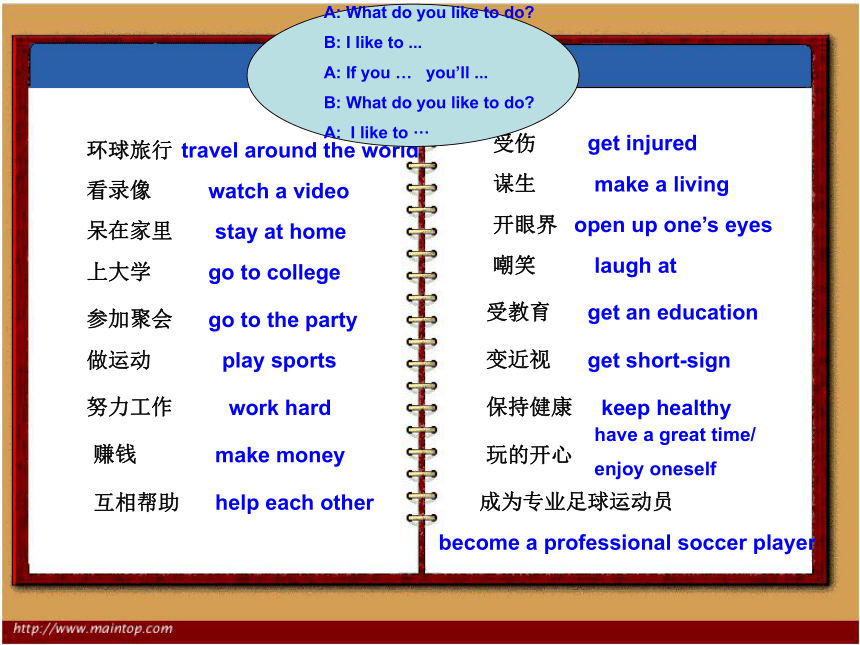 A: What do you like to do?

B: I like to ...

A: If you … you'll ...

B: What do you like to do?

A: I like to …

环球旅行 travel around the world

看录像 watch a video

呆在家里 stay at home

上大学 go to college

参加聚会 go to the party

做运动 play sports

努力工作 work hard

赚钱 make money

互相帮助 help each other

受伤 get injured

谋生 make a living

开眼界 open up one's eyes

嘲笑 laugh at

受教育 get an education

变近视 get short-sign

保持健康 keep healthy

玩的开心 have a great time/ enjoy oneself

成为专业足球运动员

become a professional soccer player

http://www.maintop.com